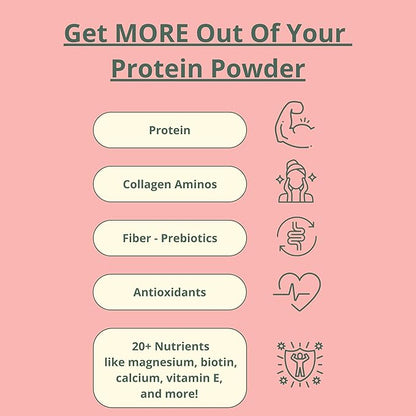 Get MORE Out Of Your Protein Powder

Protein

Collagen Aminos

Fiber - Prebiotics

Antioxidants

20+ Nutrients like magnesium, biotin, calcium, vitamin E, and more!